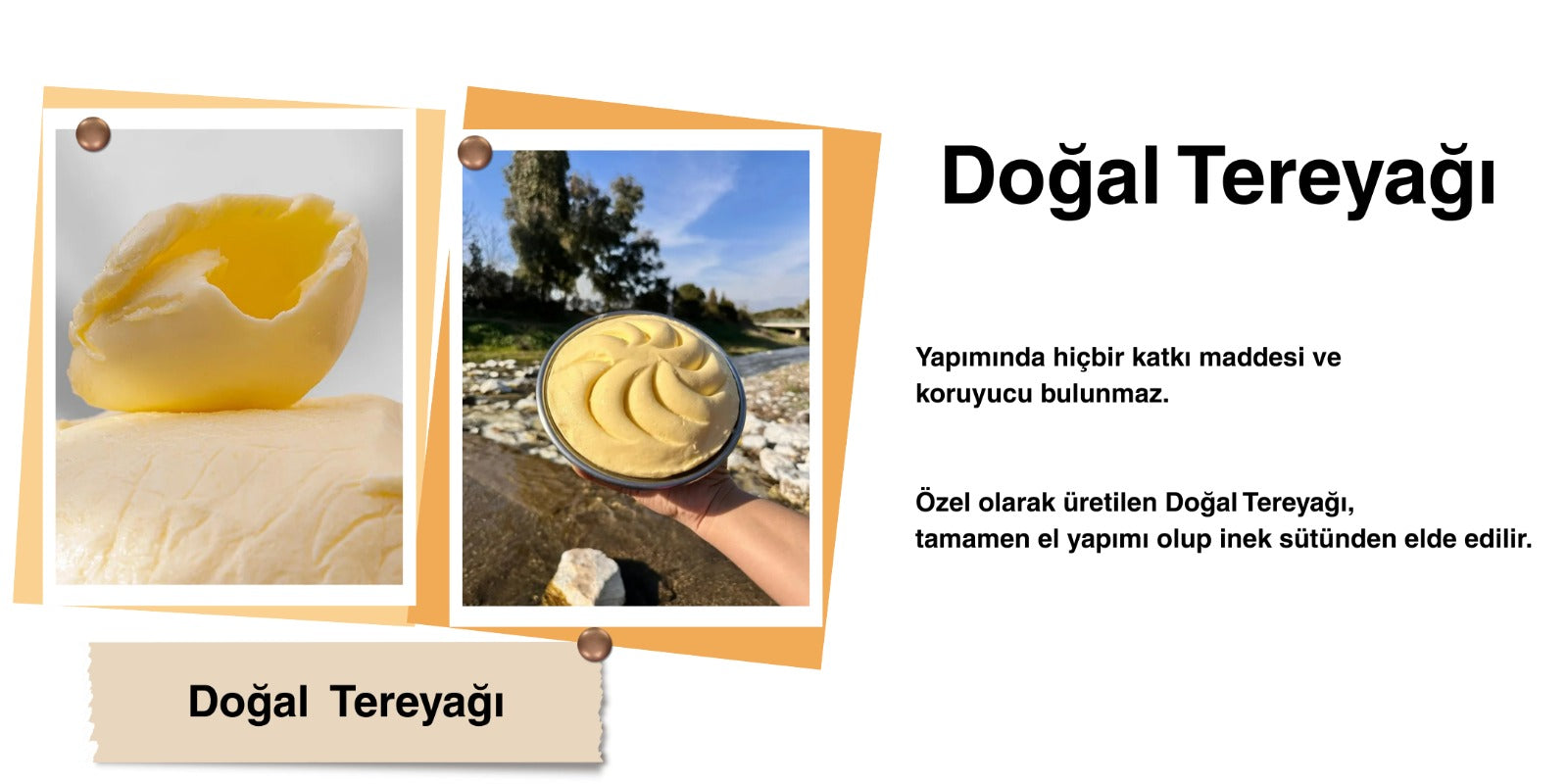 Doğal Tereyağı

Yapımında hiçbir katkı maddesi ve koruyucu bulunmaz.

Özel olarak üretilen Doğal Tereyağı,
tamamen el yapımı olup inek sütünden elde edilir.

Doğal Tereyağı